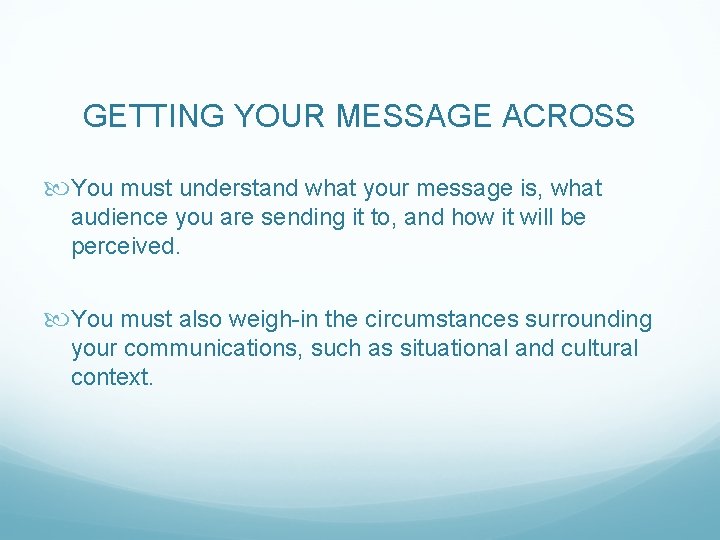 GETTING YOUR MESSAGE ACROSS

You must understand what your message is, what audience you are sending it to, and how it will be perceived.

You must also weigh-in the circumstances surrounding your communications, such as situational and cultural context.